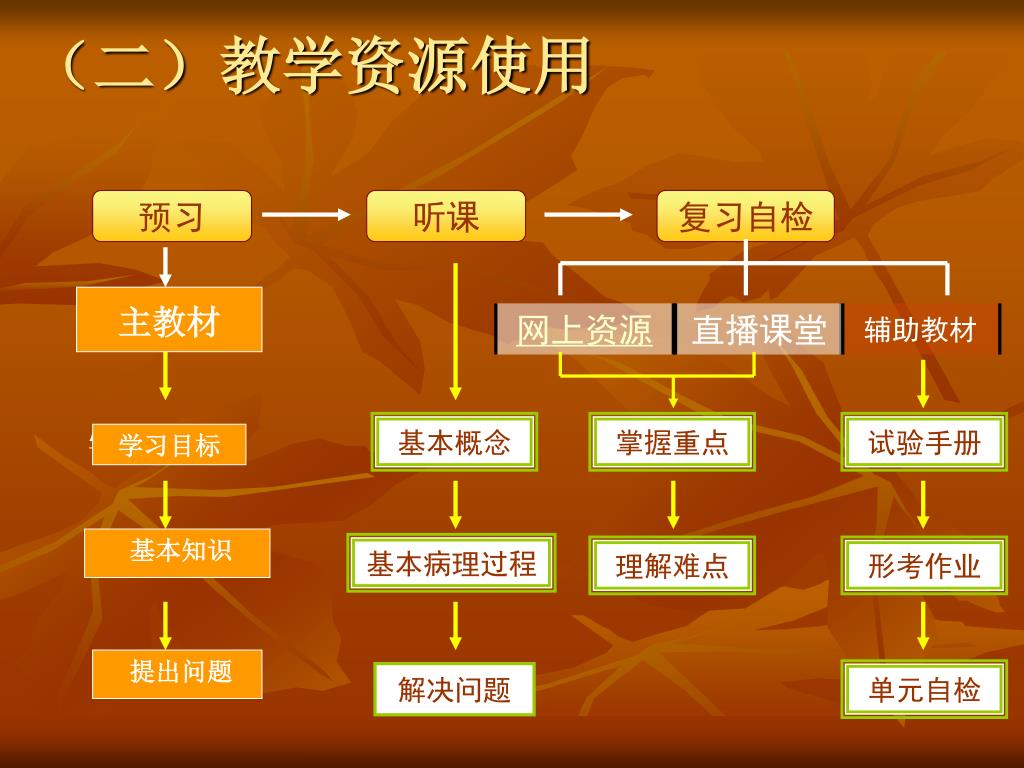 （二）教学资源使用

预习

听课

复习自检

主教材

网上资源

直播课堂

辅助教材

学习目标

基本知识

提出问题

基本概念

基本病理过程

解决问题

掌握重点

理解难点

试验手册

形考作业

单元自检